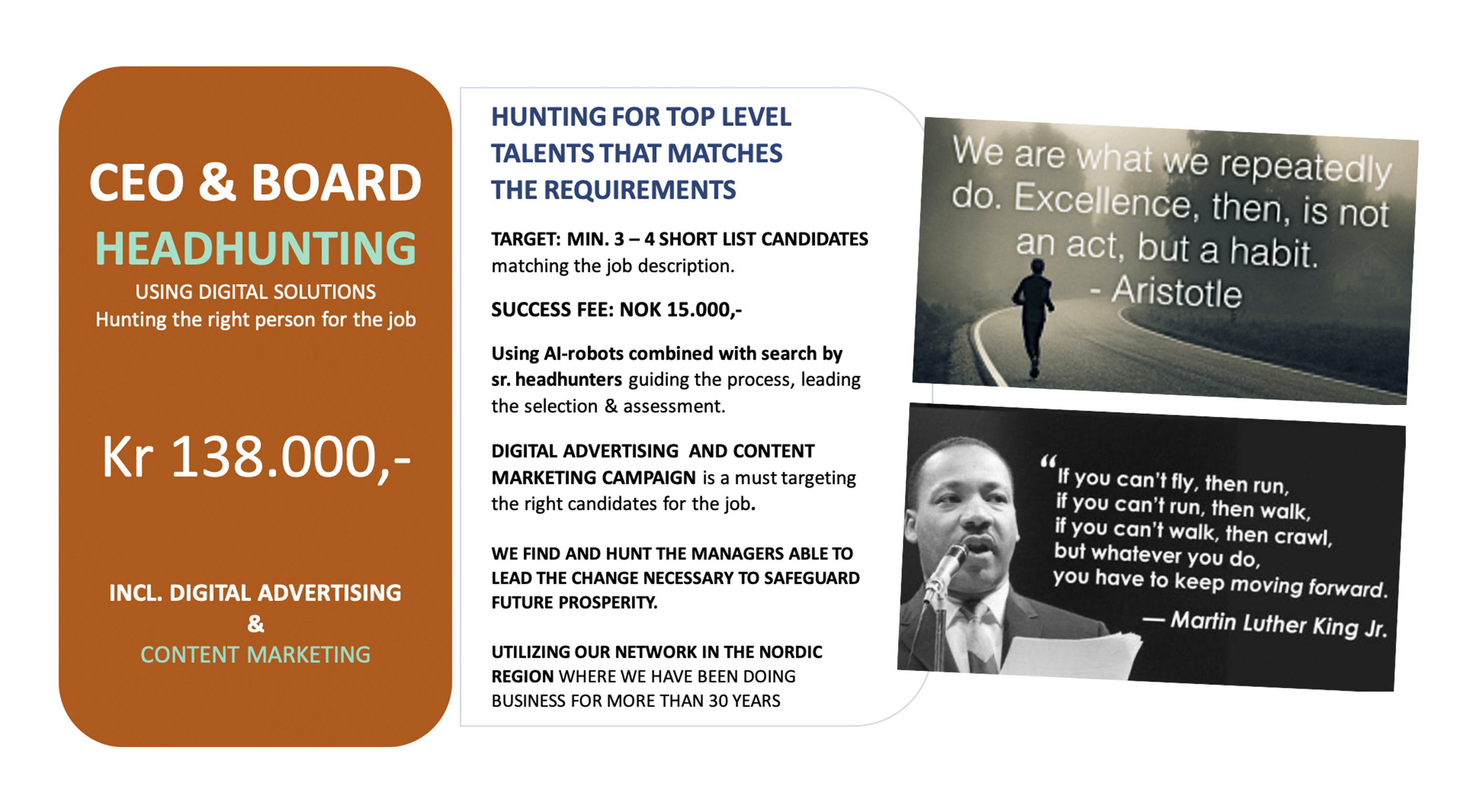 CEO & BOARD
HEADHUNTING
USING DIGITAL SOLUTIONS
Hunting the right person for the job

Kr 138.000,-

INCL. DIGITAL ADVERTISING
&
CONTENT MARKETING

HUNTING FOR TOP LEVEL TALENTS THAT MATCHES THE REQUIREMENTS

TARGET: MIN. 3 – 4 SHORT LIST CANDIDATES matching the job description.

SUCCESS FEE: NOK 15.000,-

Using AI-robots combined with search by sr. headhunters guiding the process, leading the selection & assessment.

DIGITAL ADVERTISING AND CONTENT MARKETING CAMPAIGN is a must targeting the right candidates for the job.

WE FIND AND HUNT THE MANAGERS ABLE TO LEAD THE CHANGE NECESSARY TO SAFEGUARD FUTURE PROSPERITY.

UTILIZING OUR NETWORK IN THE NORDIC REGION WHERE WE HAVE BEEN DOING BUSINESS FOR MORE THAN 30 YEARS

We are what we repeatedly do. Excellence, then, is not an act, but a habit.
- Aristotle

“If you can't fly, then run, if you can't run, then walk, if you can't walk, then crawl, but whatever you do, you have to keep moving forward.
— Martin Luther King Jr.